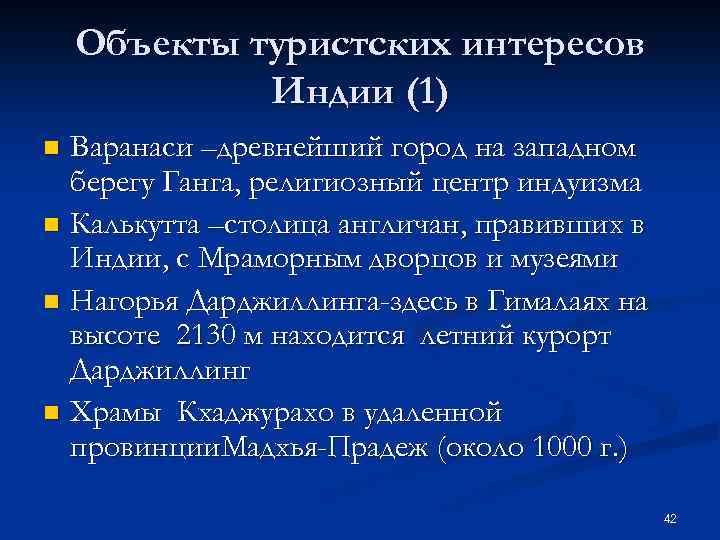 Объекты туристских интересов Индии (1)

Варанаси –древнейший город на западном берегу Ганга, религиозный центр индуизма

Калькутта –столица англичан, правивших в Индии, с Мраморным дворцов и музеями

Нагорья Дарджиллинга-здесь в Гималаях на высоте 2130 м находится летний курорт Дарджиллинг

Храмы Кхаджурахо в удаленной провинцииМадхья-Прадеж (около 1000 г.)

42